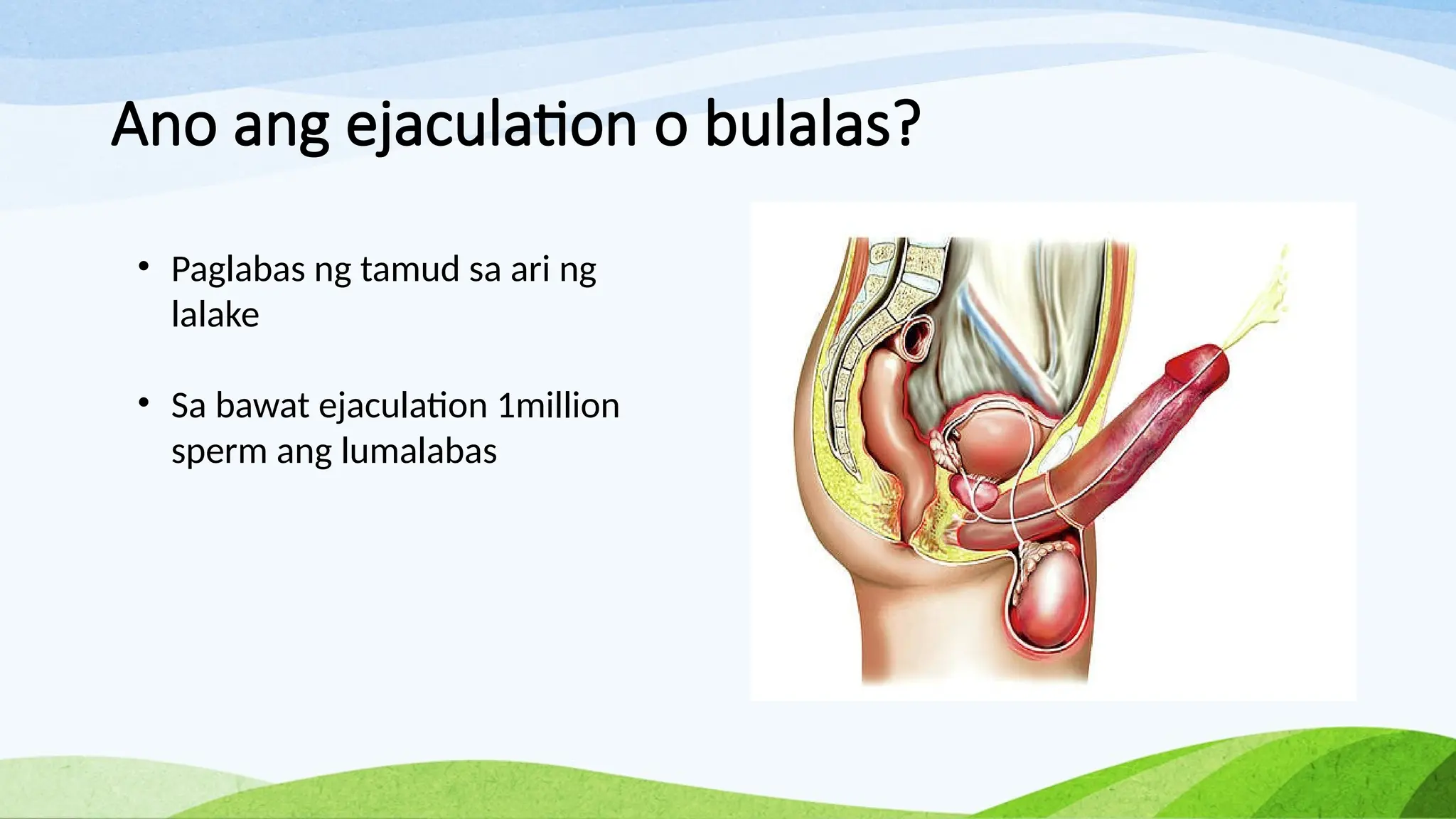 Ano ang ejaculation o bulalas?

• Paglabas ng tamud sa ari ng lalake

• Sa bawat ejaculation 1million sperm ang lumalabas